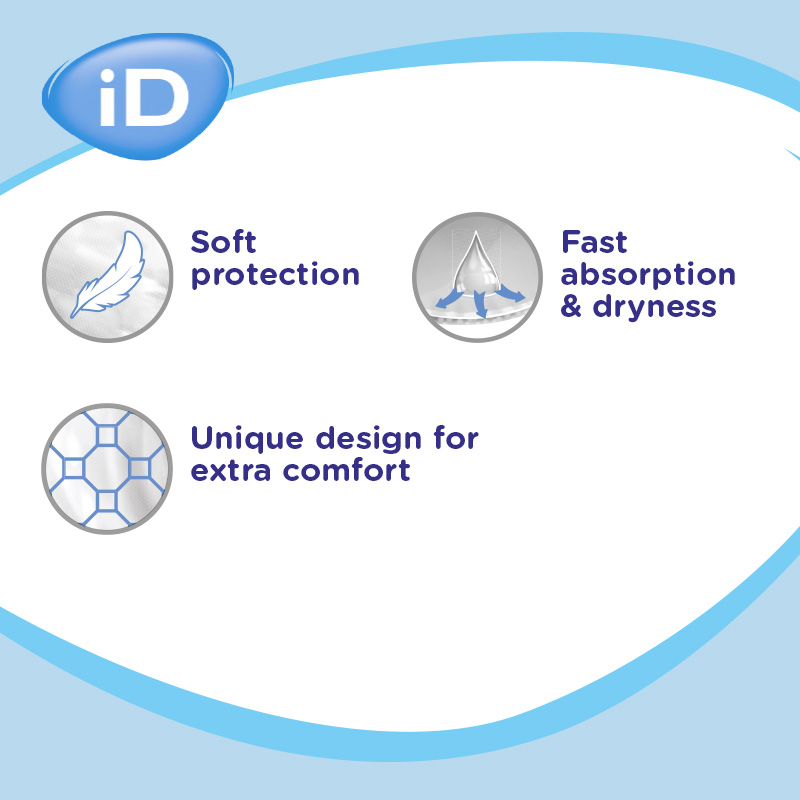 iD

Soft protection

Fast absorption & dryness

Unique design for extra comfort